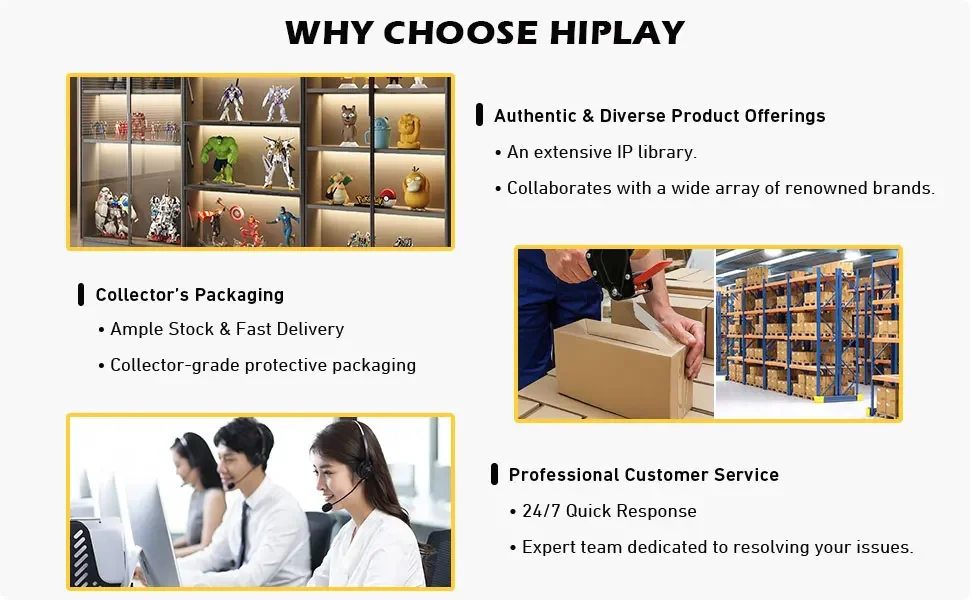 WHY CHOOSE HIPLAY

Authentic & Diverse Product Offerings

• An extensive IP library.

• Collaborates with a wide array of renowned brands.

Collector's Packaging

• Ample Stock & Fast Delivery

• Collector-grade protective packaging

Professional Customer Service

• 24/7 Quick Response

• Expert team dedicated to resolving your issues.